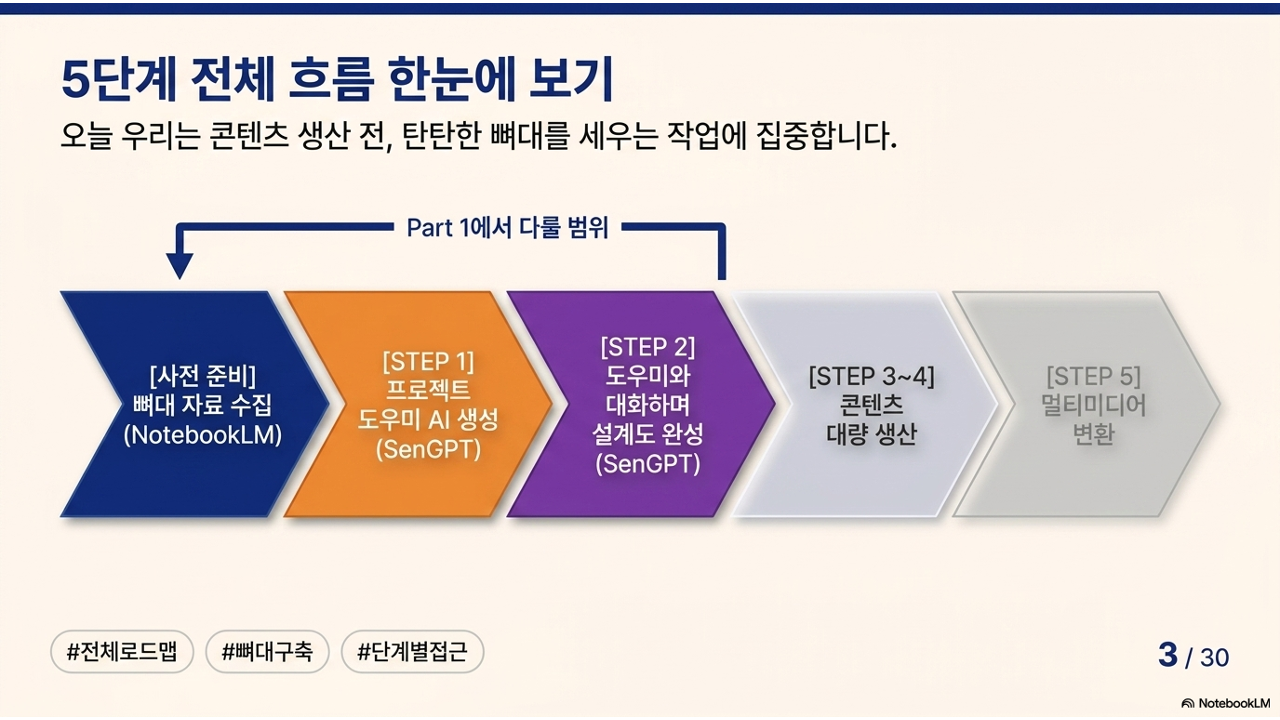 5단계 전체 흐름 한눈에 보기

오늘 우리는 콘텐츠 생산 전, 탄탄한 뼈대를 세우는 작업에 집중합니다.

Part 1에서 다룰 범위

[사전 준비]
뼈대 자료 수집
(NotebookLM)

[STEP 1]
프로젝트
도우미 AI 생성
(SenGPT)

[STEP 2]
도우미와
대화하며
설계도 완성
(SenGPT)

[STEP 3~4]
콘텐츠
대량 생산

[STEP 5]
멀티미디어
변환

#전체로드맵 #뼈대구축 #단계별접근

3 / 30

NotebookLM